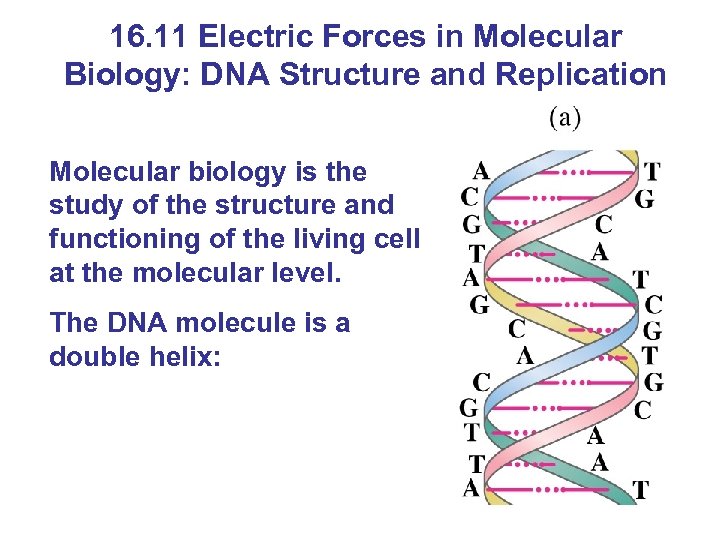 16.11 Electric Forces in Molecular Biology: DNA Structure and Replication

Molecular biology is the study of the structure and functioning of the living cell at the molecular level.

The DNA molecule is a double helix:

(a)

A T
C G
G C
T A
A T
G C
C G
A T
C G
G C
T A
T A
A T